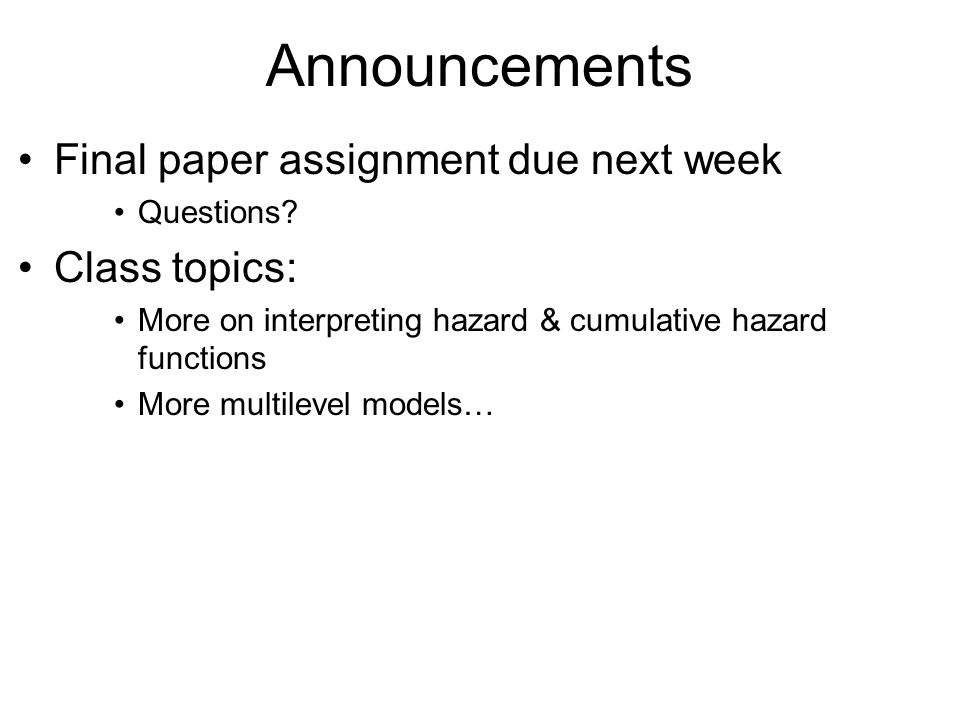 Announcements

• Final paper assignment due next week
  • Questions?
• Class topics:
  • More on interpreting hazard & cumulative hazard functions
  • More multilevel models…